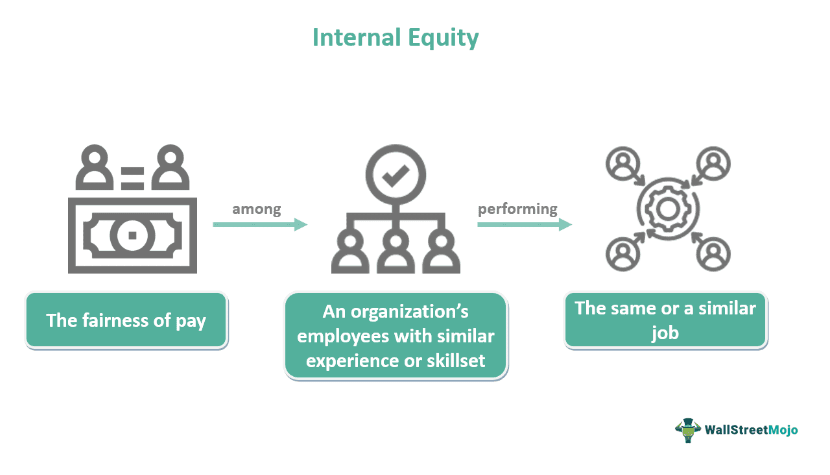 Internal Equity

among

performing

The fairness of pay

An organization's employees with similar experience or skillset

The same or a similar job

WallStreetMojo